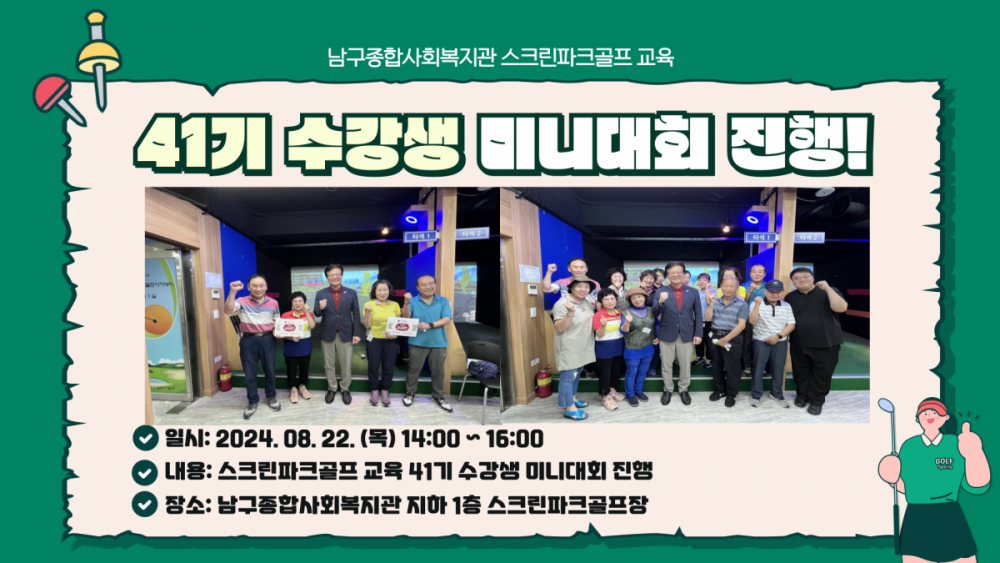 남구종합사회복지관 스크린파크골프 교육

41기 수강생 미니대회 진행!

타석 1 타석 2

타석 1 타석 2

일시: 2024. 08. 22. (목) 14:00 ~ 16:00

내용: 스크린파크골프 교육 41기 수강생 미니대회 진행

장소: 남구종합사회복지관 지하 1층 스크린파크골프장

GOLF